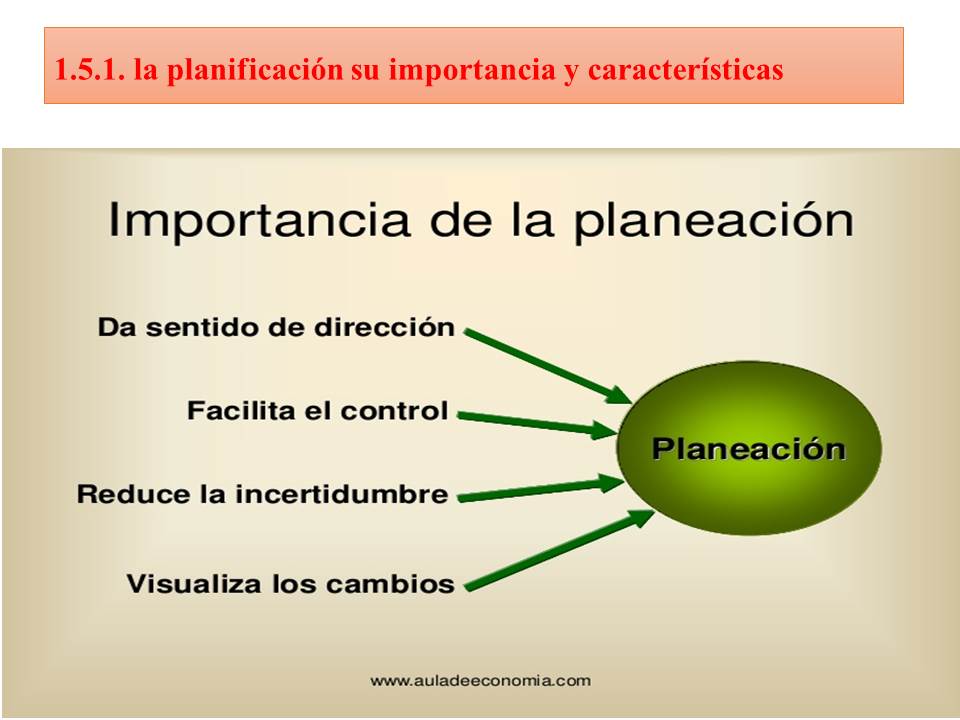 1.5.1. la planificación su importancia y características

Importancia de la planeación

Da sentido de dirección

Facilita el control

Reduce la incertidumbre

Visualiza los cambios

Planeación

www.auladeeconomia.com